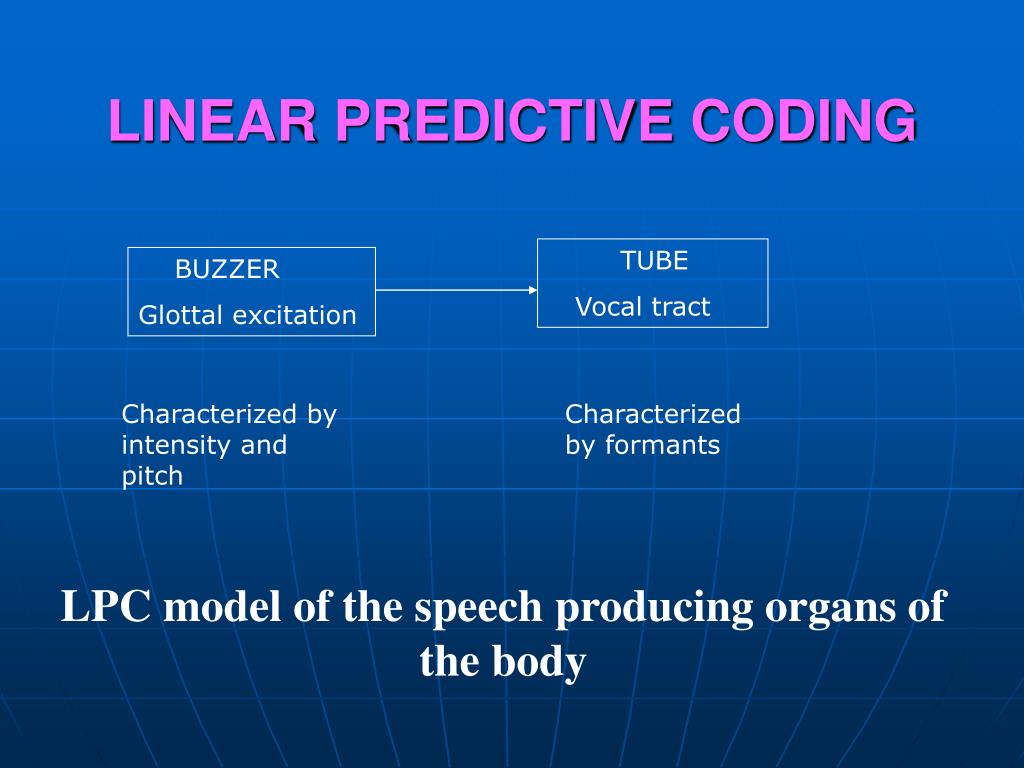 LINEAR PREDICTIVE CODING

BUZZER
Glottal excitation

TUBE
Vocal tract

Characterized by intensity and pitch

Characterized by formants

LPC model of the speech producing organs of the body